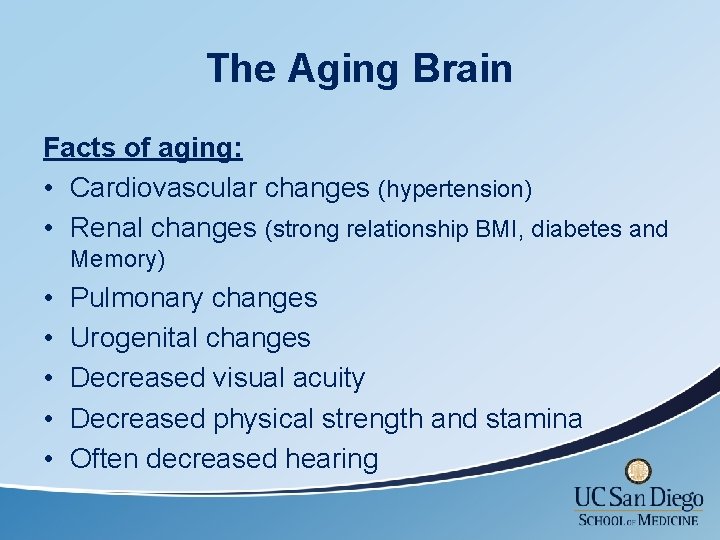 The Aging Brain

Facts of aging:
• Cardiovascular changes (hypertension)
• Renal changes (strong relationship BMI, diabetes and Memory)
• Pulmonary changes
• Urogenital changes
• Decreased visual acuity
• Decreased physical strength and stamina
• Often decreased hearing

UC San Diego
SCHOOL OF MEDICINE